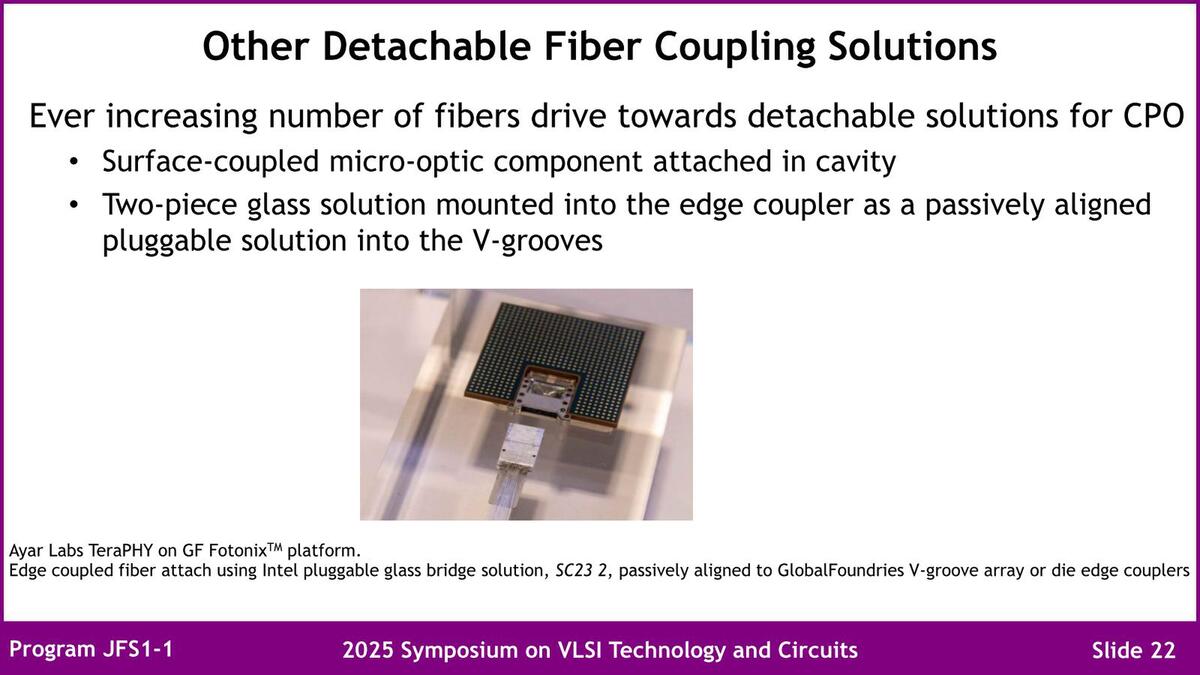 Other Detachable Fiber Coupling Solutions

Ever increasing number of fibers drive towards detachable solutions for CPO

• Surface-coupled micro-optic component attached in cavity
• Two-piece glass solution mounted into the edge coupler as a passively aligned pluggable solution into the V-grooves

Ayar Labs TeraPHY on GF Fotonix$^{TM}$ platform.
Edge coupled fiber attach using Intel pluggable glass bridge solution, SC23 2, passively aligned to GlobalFoundries V-groove array or die edge couplers

Program JFS1-1 2025 Symposium on VLSI Technology and Circuits Slide 22